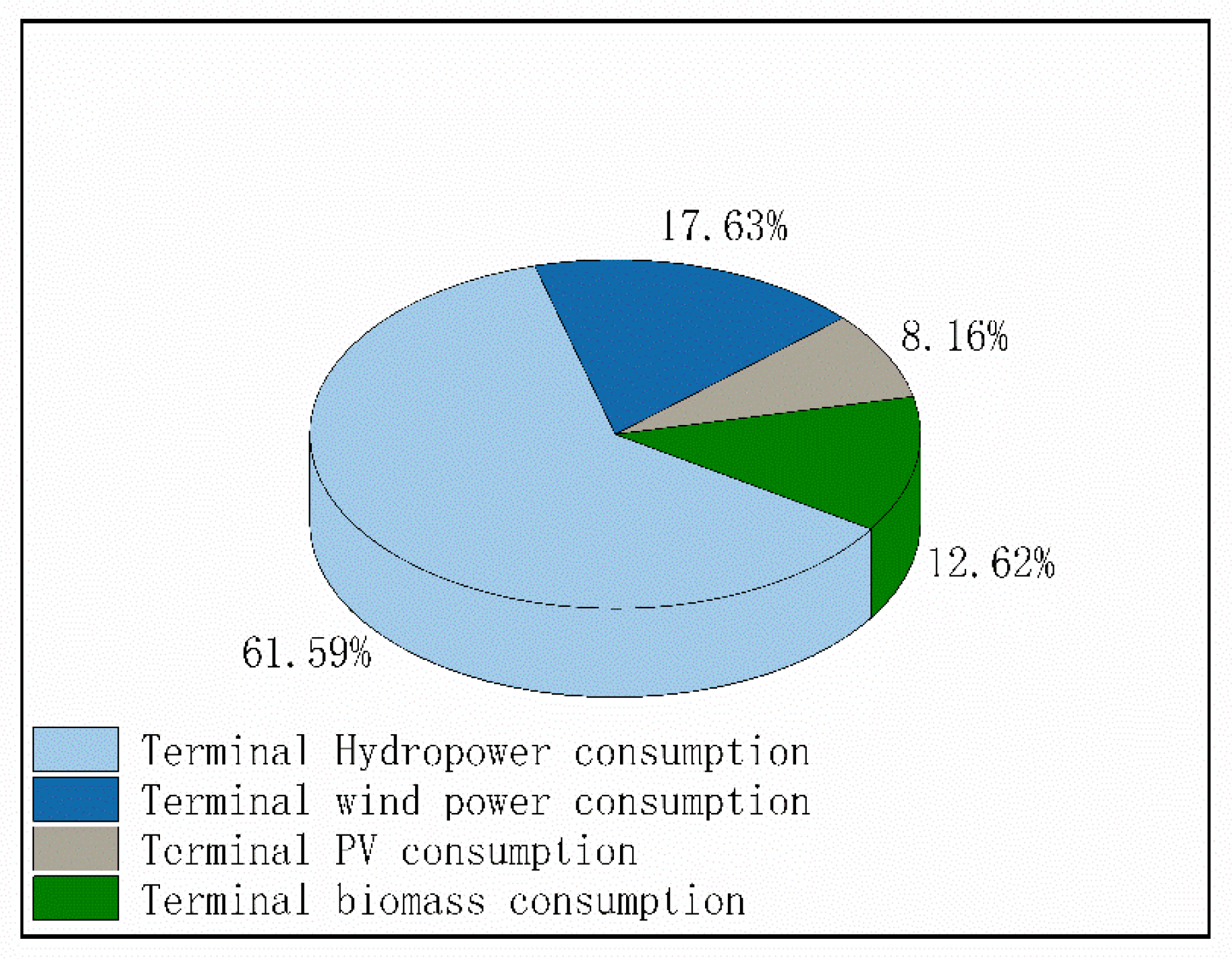 17.63%

8.16%

12.62%

61.59%

Terminal Hydropower consumption
Terminal wind power consumption
Terminal PV consumption
Terminal biomass consumption